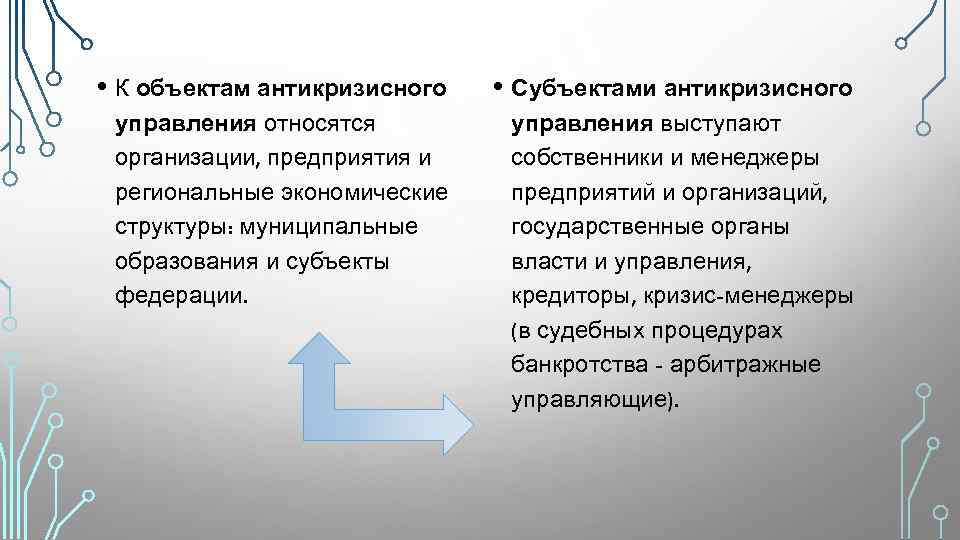 • К объектам антикризисного управления относятся организации, предприятия и региональные экономические структуры: муниципальные образования и субъекты федерации.

• Субъектами антикризисного управления выступают собственники и менеджеры предприятий и организаций, государственные органы власти и управления, кредиторы, кризис-менеджеры (в судебных процедурах банкротства - арбитражные управляющие).